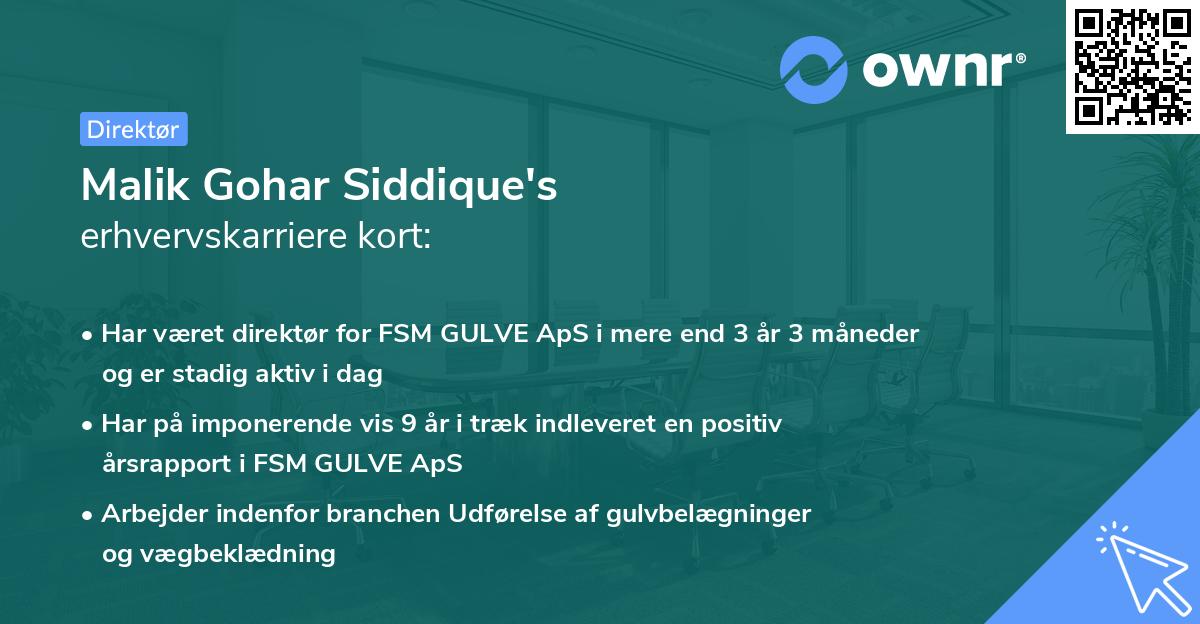 ownr®

Direktør

Malik Gohar Siddique's
erhvervskarriere kort:

• Har været direktør for FSM GULVE ApS i mere end 3 år 3 måneder og er stadig aktiv i dag
• Har på imponerende vis 9 år i træk indleveret en positiv årsrapport i FSM GULVE ApS
• Arbejder indenfor branchen Udførelse af gulvbelægninger og vægbeklædning